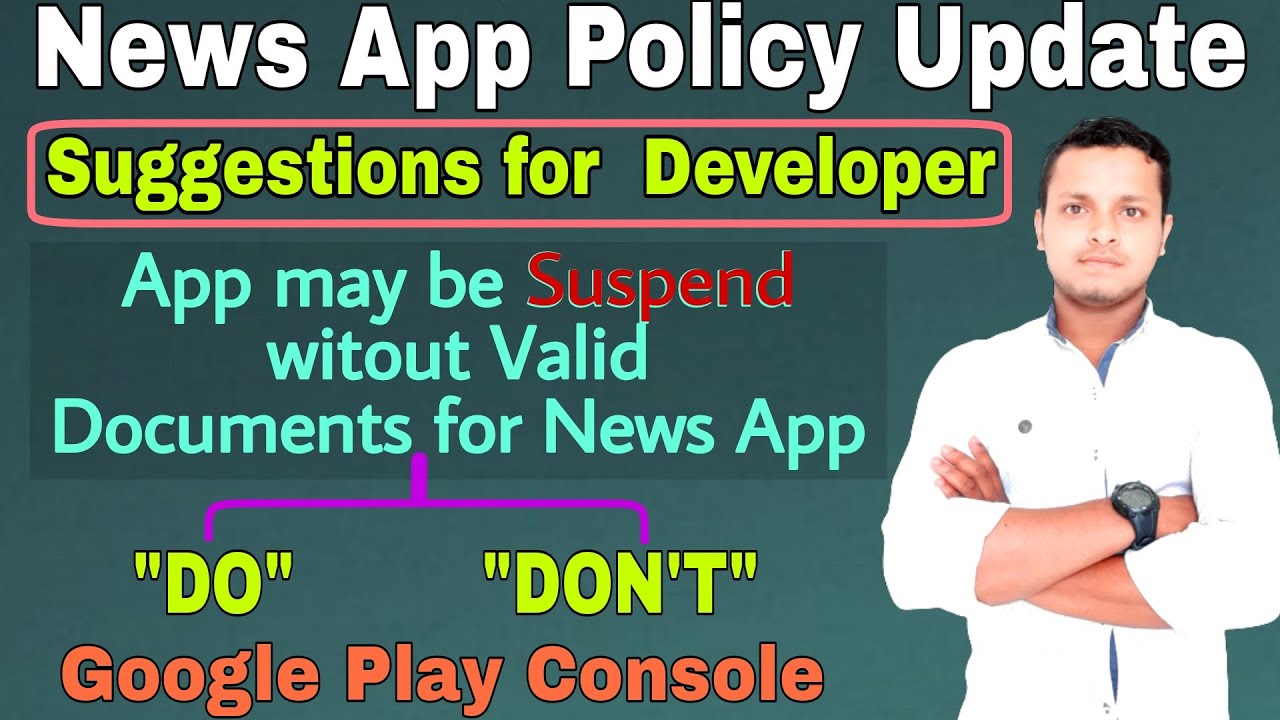 News App Policy Update

Suggestions for Developer

App may be Suspend witout Valid Documents for News App

"DO" "DON'T"

Google Play Console